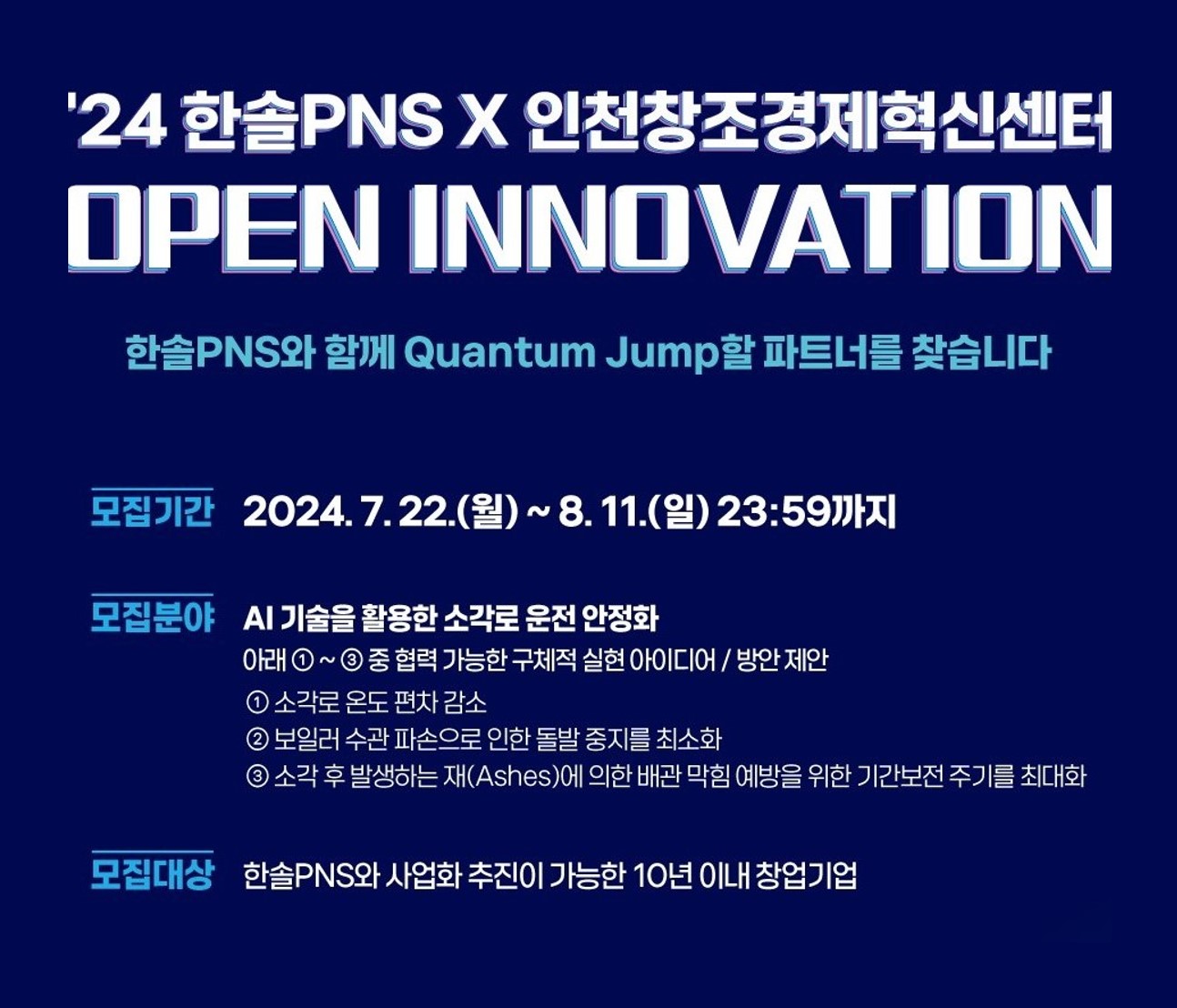 '24 한솔PNS X 인천창조경제혁신센터
OPEN INNOVATION

한솔PNS와 함께 Quantum Jump할 파트너를 찾습니다

모집기간 2024. 7. 22.(월) ~ 8. 11.(일) 23:59까지

모집분야 AI 기술을 활용한 소각로 운전 안정화
아래 ① ~ ③ 중 협력 가능한 구체적 실현 아이디어 / 방안 제안
① 소각로 온도 편차 감소
② 보일러 수관 파손으로 인한 돌발 중지를 최소화
③ 소각 후 발생하는 재(Ashes)에 의한 배관 막힘 예방을 위한 기간보전 주기를 최대화

모집대상 한솔PNS와 사업화 추진이 가능한 10년 이내 창업기업